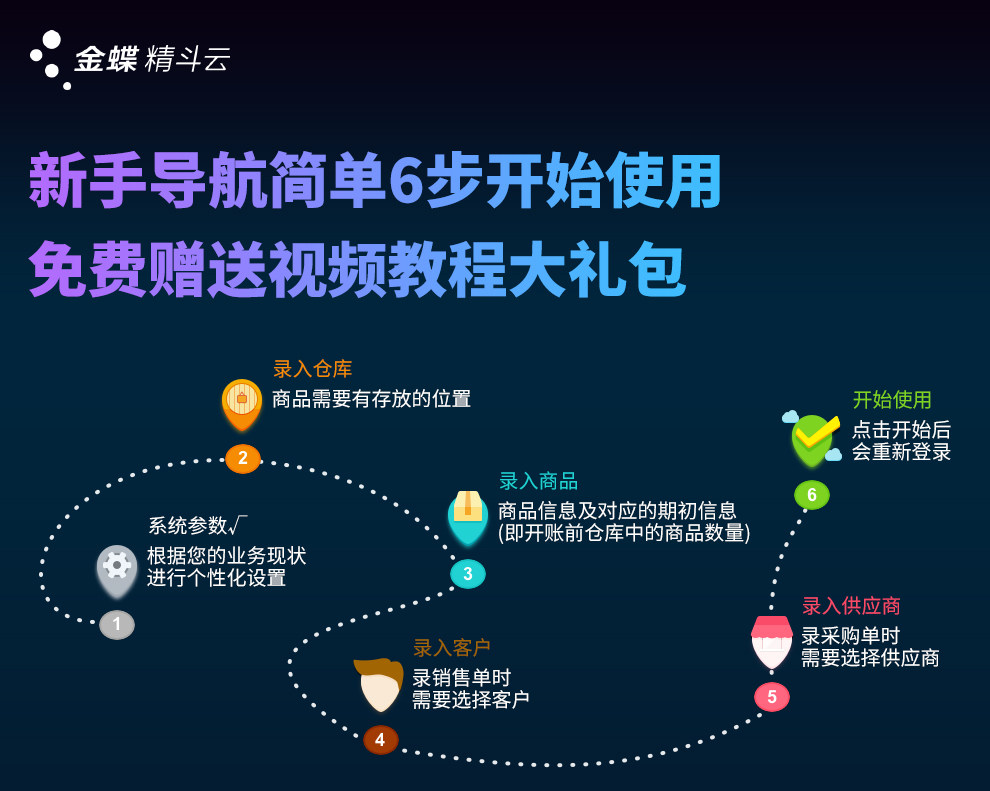 金蝶 精斗云

新手导航简单6步开始使用
免费赠送视频教程大礼包

系统参数√
根据您的业务现状
进行个性化设置
1

录入仓库
商品需要有存放的位置
2

录入商品
商品信息及对应的期初信息
(即开账前仓库中的商品数量)
3

录入客户
录销售单时
需要选择客户
4

录入供应商
录采购单时
需要选择供应商
5

开始使用
点击开始后
会重新登录
6